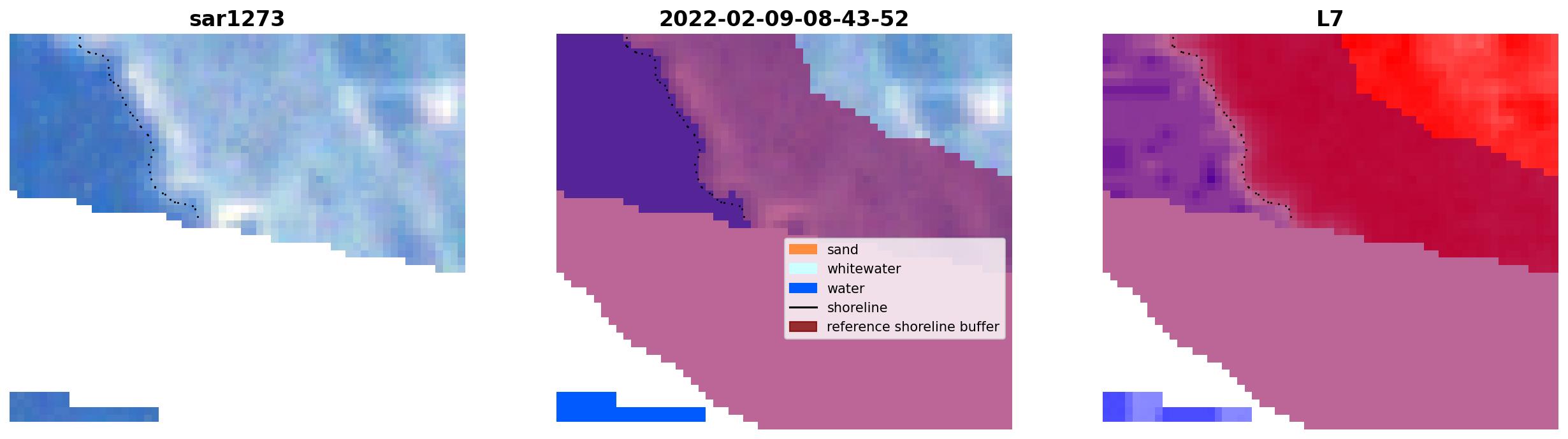 sar1273

2022-02-09-08-43-52

sand
whitewater
water
shoreline
reference shoreline buffer

L7